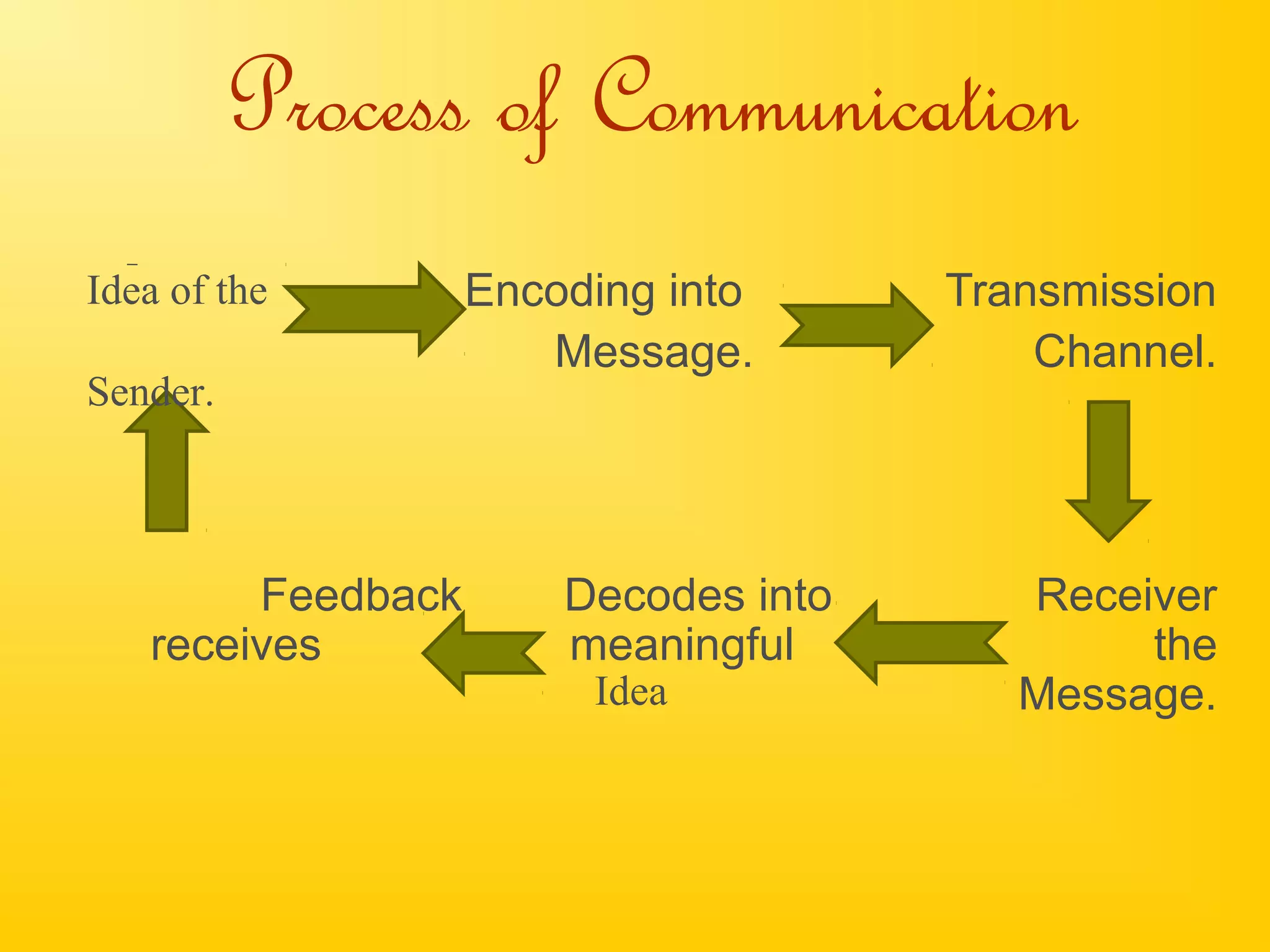 Process of Communication

Idea of the

Sender.

Encoding into Message.

Transmission Channel.

Receiver the Message.

Decodes into meaningful Idea

Feedback receives